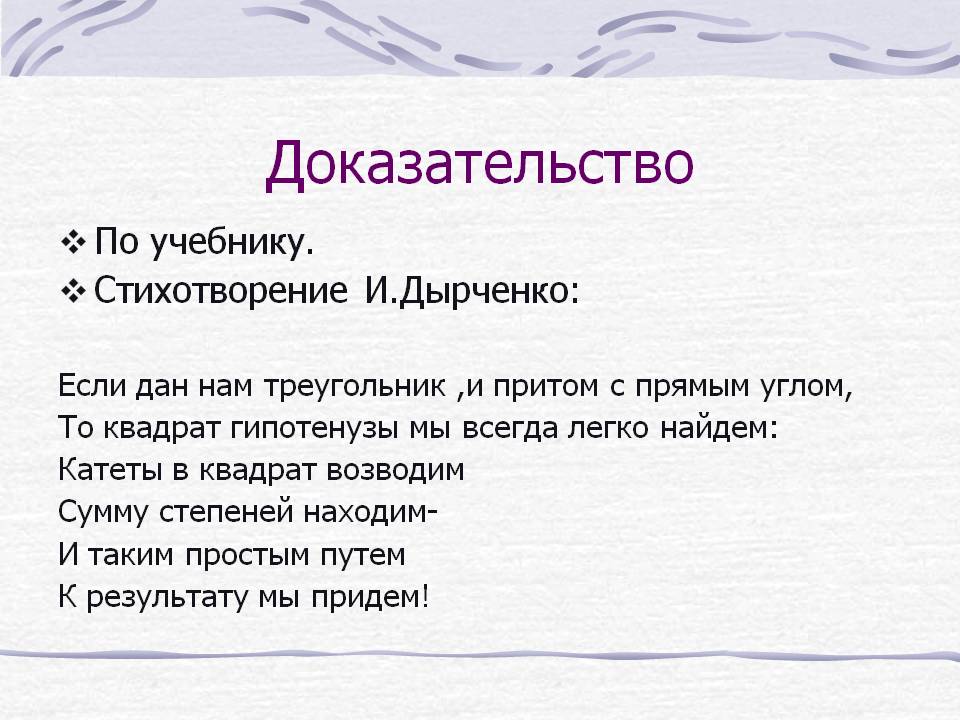 Доказательство

❖ По учебнику.
❖ Стихотворение И.Дырченко:

Если дан нам треугольник ,и притом с прямым углом,
То квадрат гипотенузы мы всегда легко найдем:
Катеты в квадрат возводим
Сумму степеней находим-
И таким простым путем
К результату мы придем!